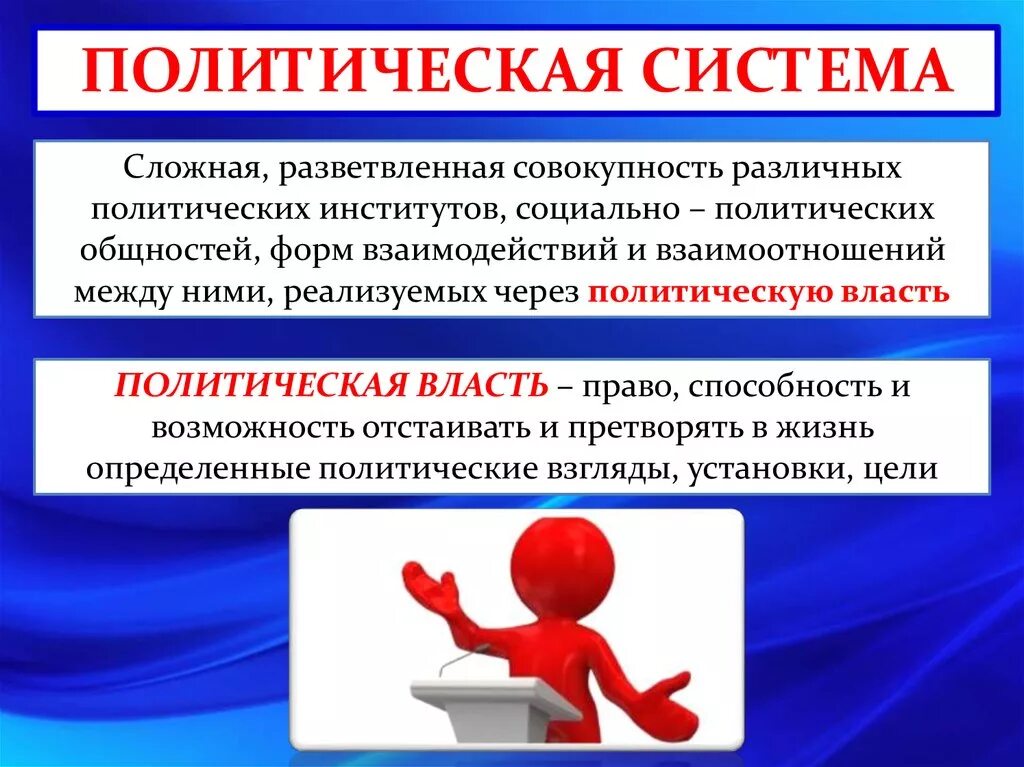 ПОЛИТИЧЕСКАЯ СИСТЕМА

Сложная, разветвленная совокупность различных политических институтов, социально – политических общностей, форм взаимодействий и взаимоотношений между ними, реализуемых через политическую власть

ПОЛИТИЧЕСКАЯ ВЛАСТЬ – право, способность и возможность отстаивать и претворять в жизнь определенные политические взгляды, установки, цели